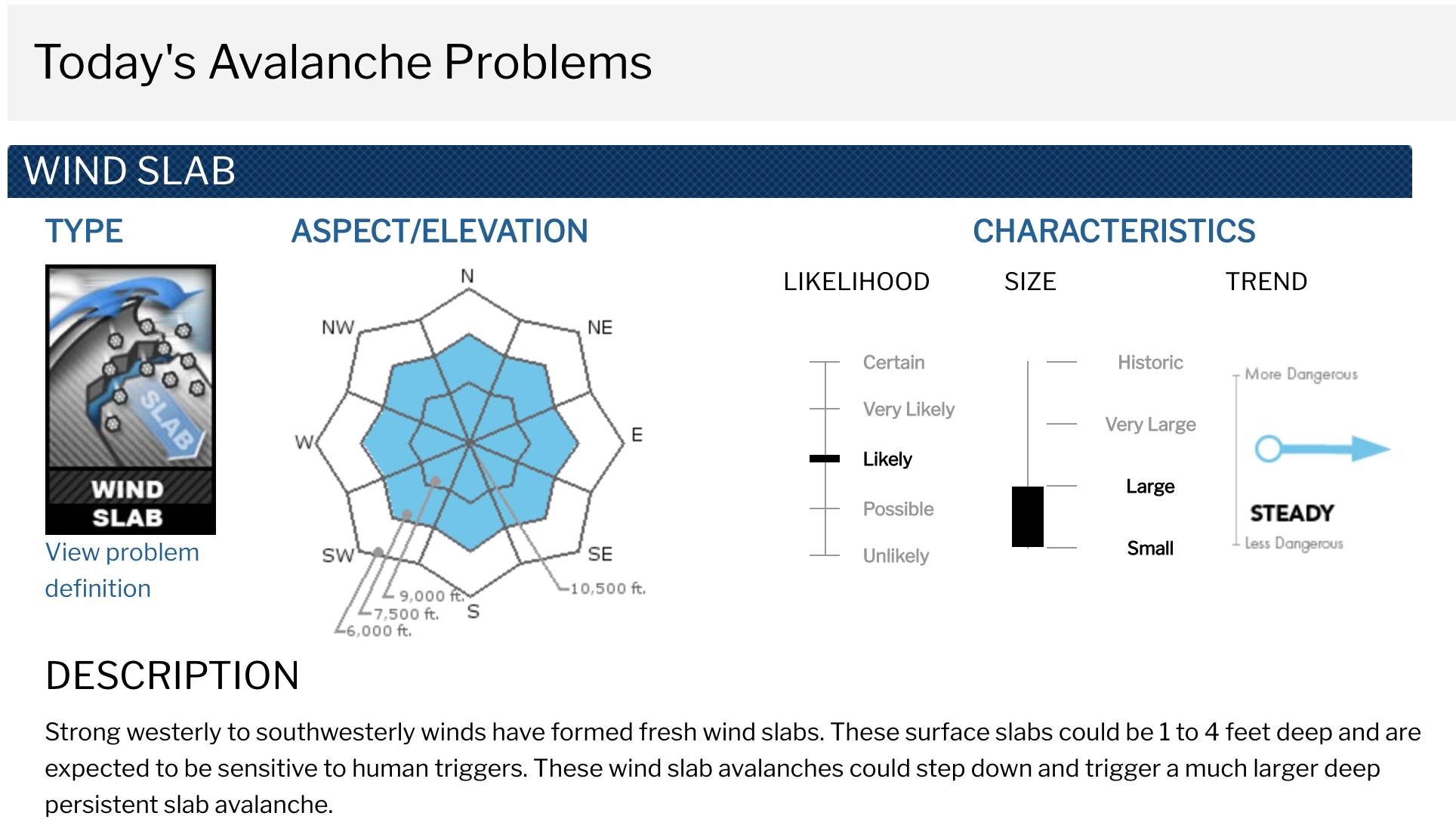 Today's Avalanche Problems

WIND SLAB

TYPE

SLAB

WIND SLAB

View problem definition

ASPECT/ELEVATION

N
NE
E
SE
S
SW
W
NW

10,500 ft.
9,000 ft.
7,500 ft.
6,000 ft.

CHARACTERISTICS

LIKELIHOOD

Certain
Very Likely
Likely
Possible
Unlikely

SIZE

Historic
Very Large
Large
Small

TREND

More Dangerous
STEADY
Less Dangerous

DESCRIPTION

Strong westerly to southwesterly winds have formed fresh wind slabs. These surface slabs could be 1 to 4 feet deep and are expected to be sensitive to human triggers. These wind slab avalanches could step down and trigger a much larger deep persistent slab avalanche.